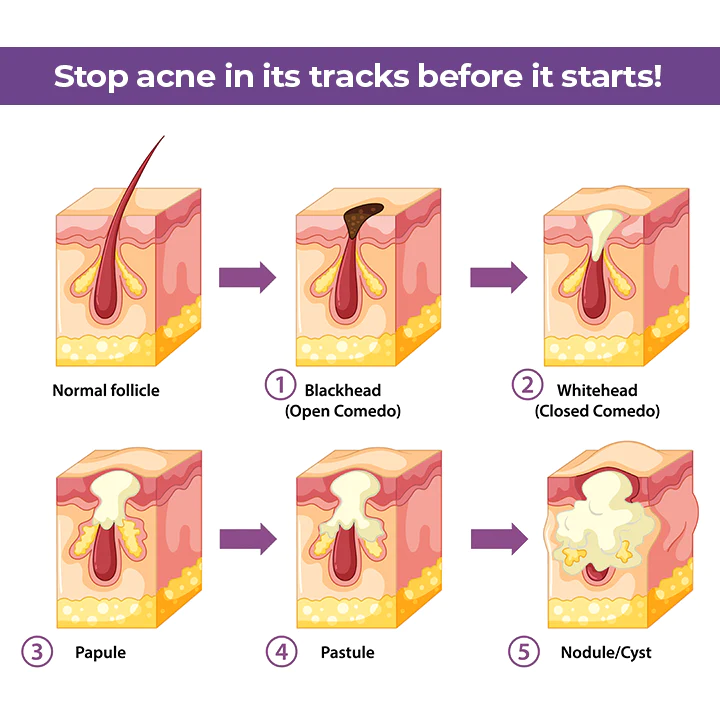 Stop acne in its tracks before it starts!

Normal follicle

1 Blackhead (Open Comedo)

2 Whitehead (Closed Comedo)

3 Papule

4 Pastule

5 Nodule/Cyst